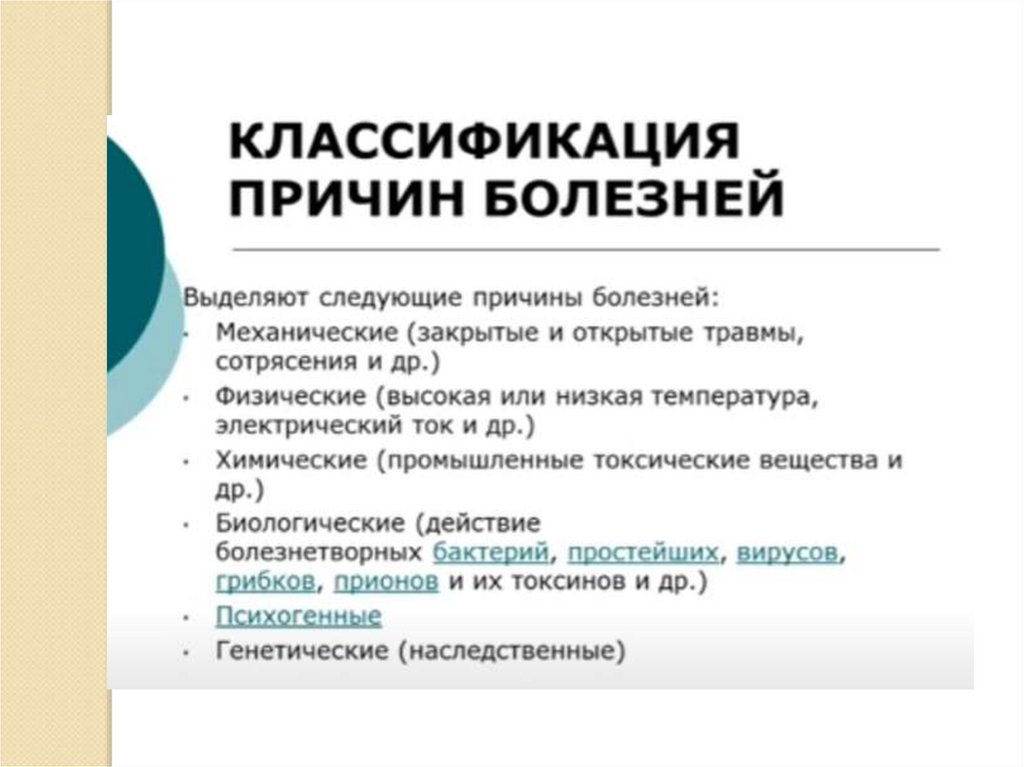 КЛАССИФИКАЦИЯ ПРИЧИН БОЛЕЗНЕЙ

Выделяют следующие причины болезней:
• Механические (закрытые и открытые травмы, сотрясения и др.)
• Физические (высокая или низкая температура, электрический ток и др.)
• Химические (промышленные токсические вещества и др.)
• Биологические (действие болезнетворных бактерий, простейших, вирусов, грибков, прионов и их токсинов и др.)
• Психогенные
• Генетические (наследственные)